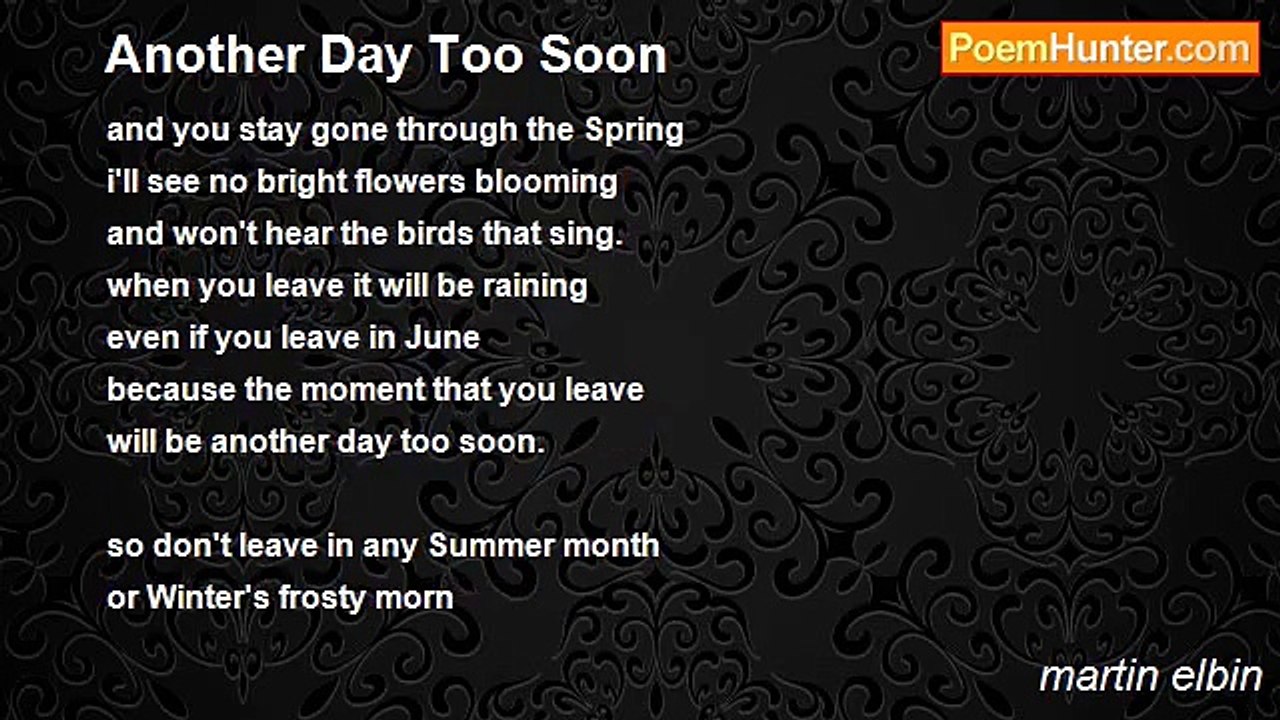 Another Day Too Soon

PoemHunter.com

and you stay gone through the Spring
i'll see no bright flowers blooming
and won't hear the birds that sing.
when you leave it will be raining
even if you leave in June
because the moment that you leave
will be another day too soon.

so don't leave in any Summer month
or Winter's frosty morn

martin elbin